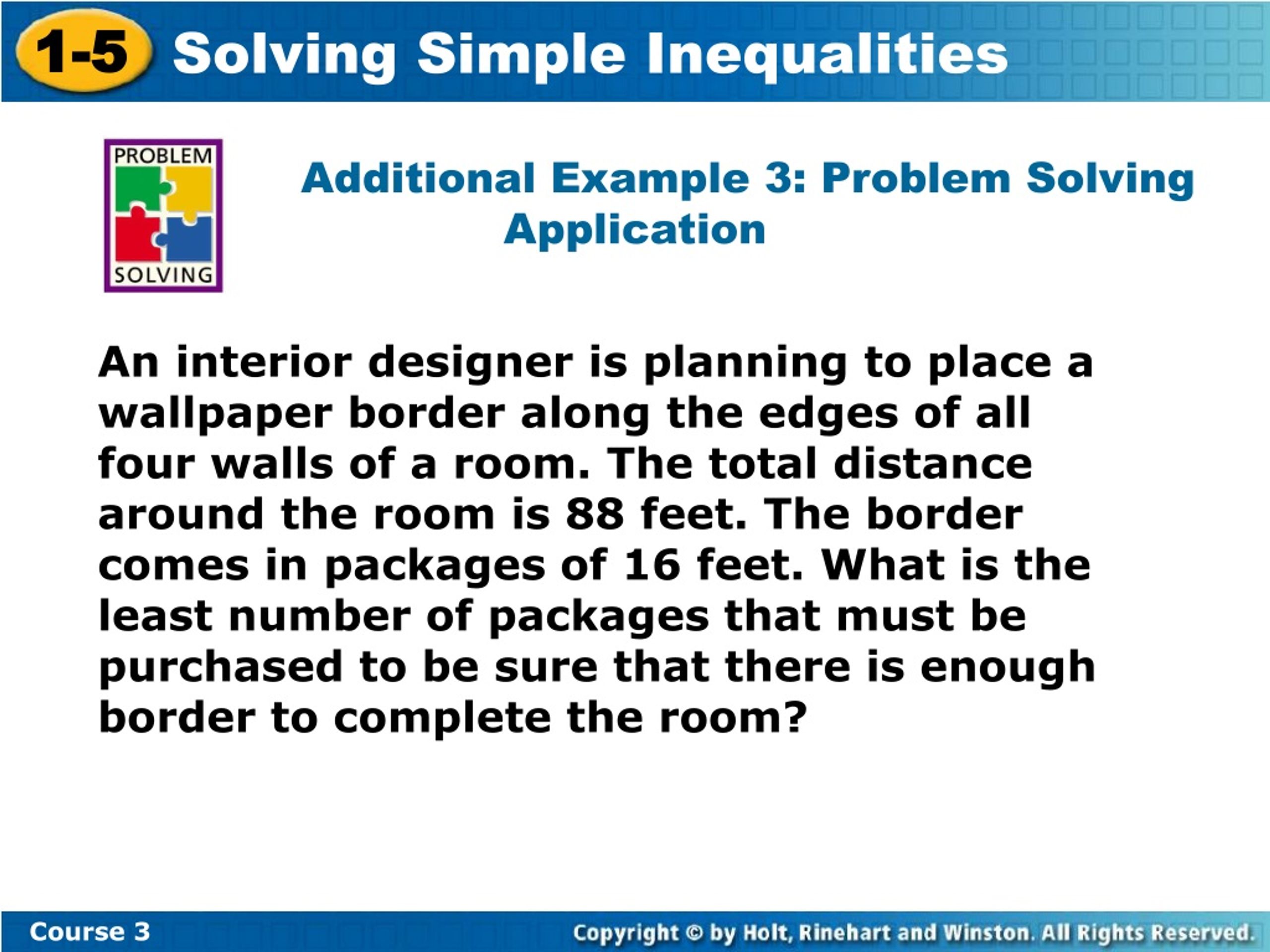 1-5 Solving Simple Inequalities

PROBLEM SOLVING

Additional Example 3: Problem Solving Application

An interior designer is planning to place a wallpaper border along the edges of all four walls of a room. The total distance around the room is 88 feet. The border comes in packages of 16 feet. What is the least number of packages that must be purchased to be sure that there is enough border to complete the room?

Course 3

Copyright © by Holt, Rinehart and Winston. All Rights Reserved.